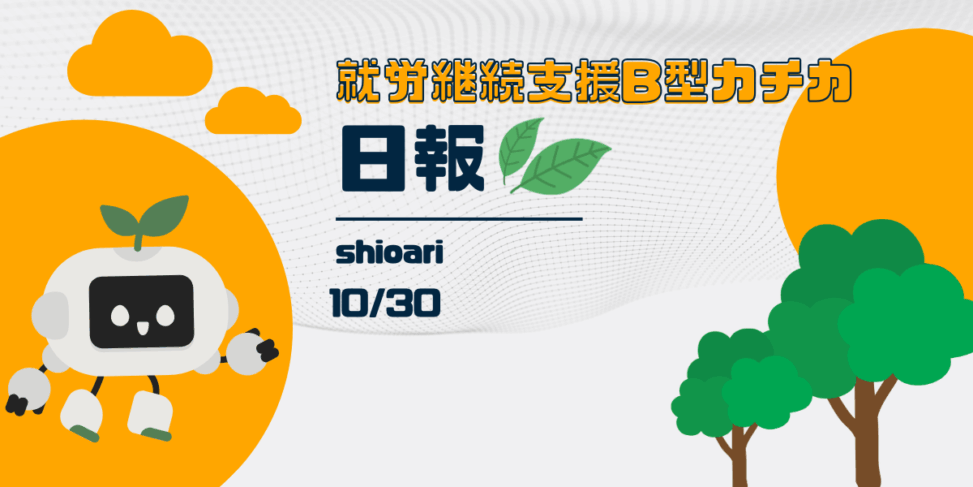 就労継続支援B型カチカ

日報

shioari

10/30